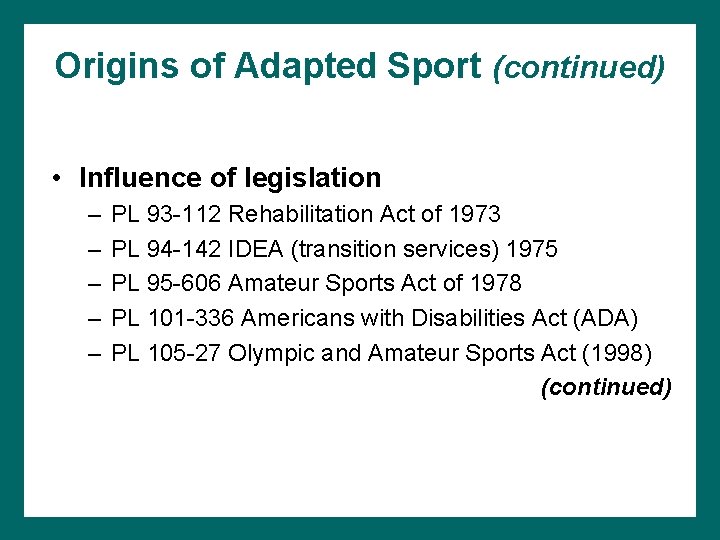 Origins of Adapted Sport (continued)

• Influence of legislation
– PL 93-112 Rehabilitation Act of 1973
– PL 94-142 IDEA (transition services) 1975
– PL 95-606 Amateur Sports Act of 1978
– PL 101-336 Americans with Disabilities Act (ADA)
– PL 105-27 Olympic and Amateur Sports Act (1998)

(continued)